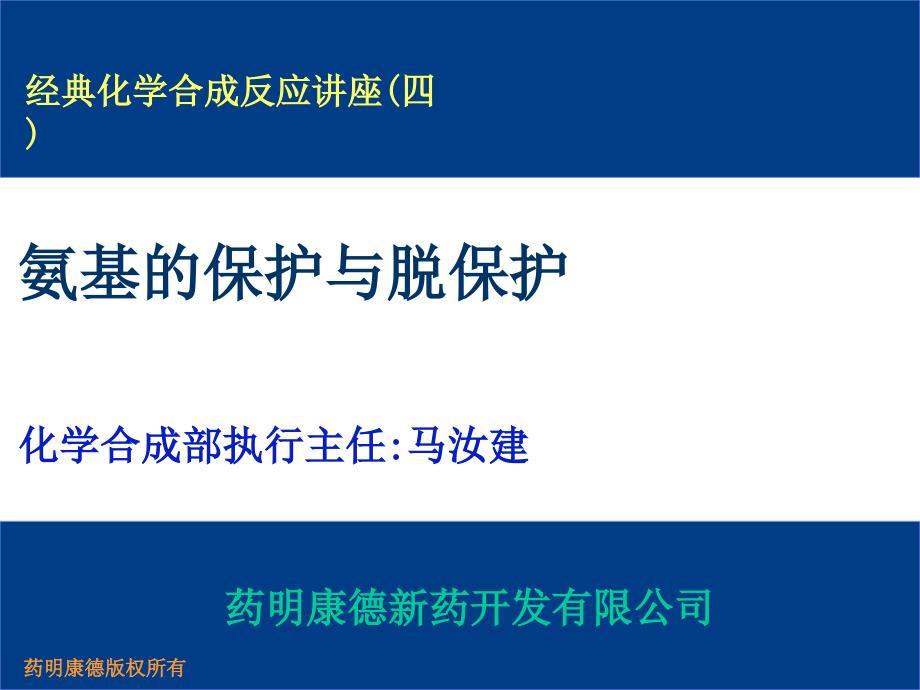 经典化学合成反应讲座(四)

氨基的保护与脱保护

化学合成部执行主任:马汝建

药明康德新药开发有限公司

药明康德版权所有